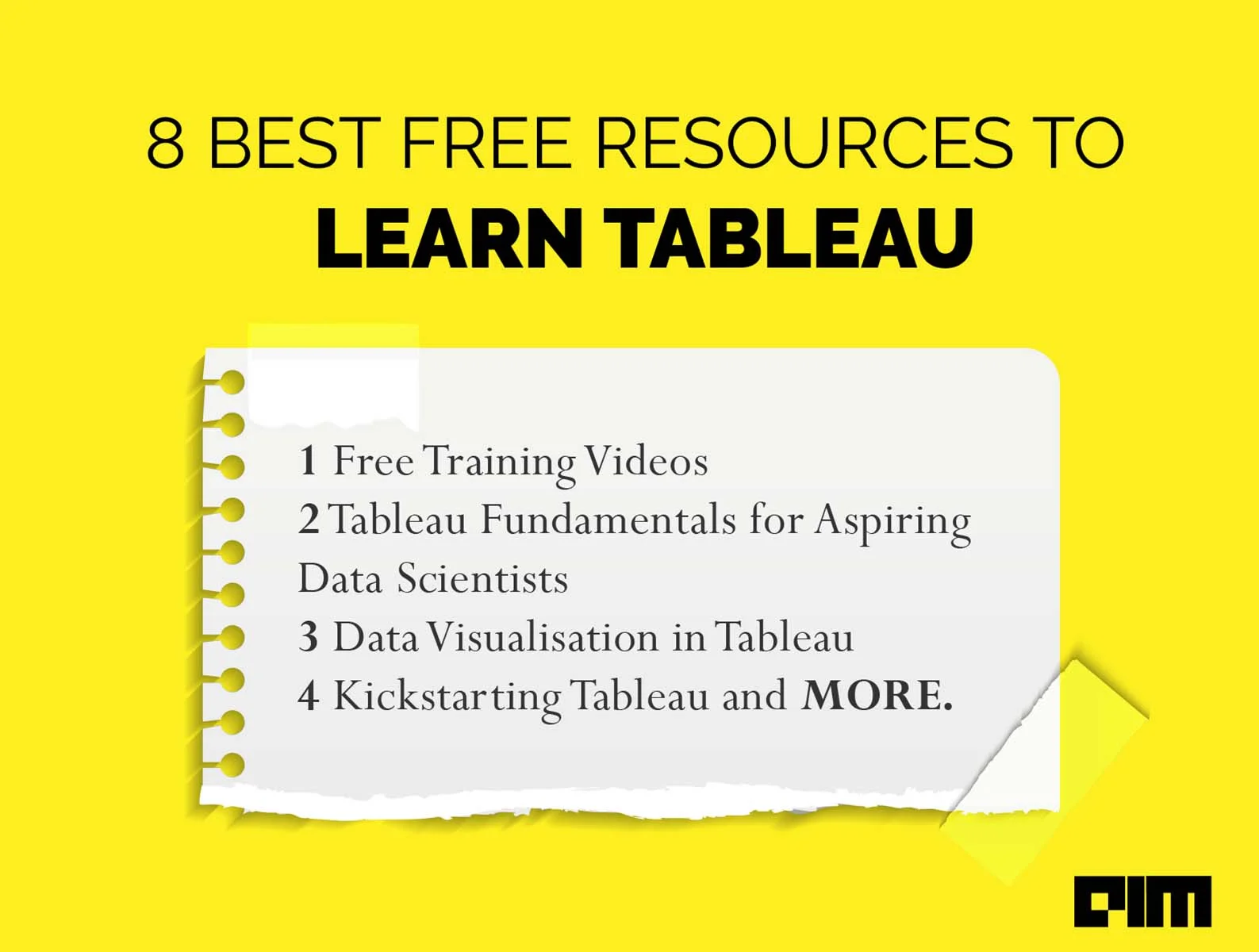 8 BEST FREE RESOURCES TO
LEARN TABLEAU

1 Free Training Videos
2 Tableau Fundamentals for Aspiring Data Scientists
3 Data Visualisation in Tableau
4 Kickstarting Tableau and MORE.

AIM